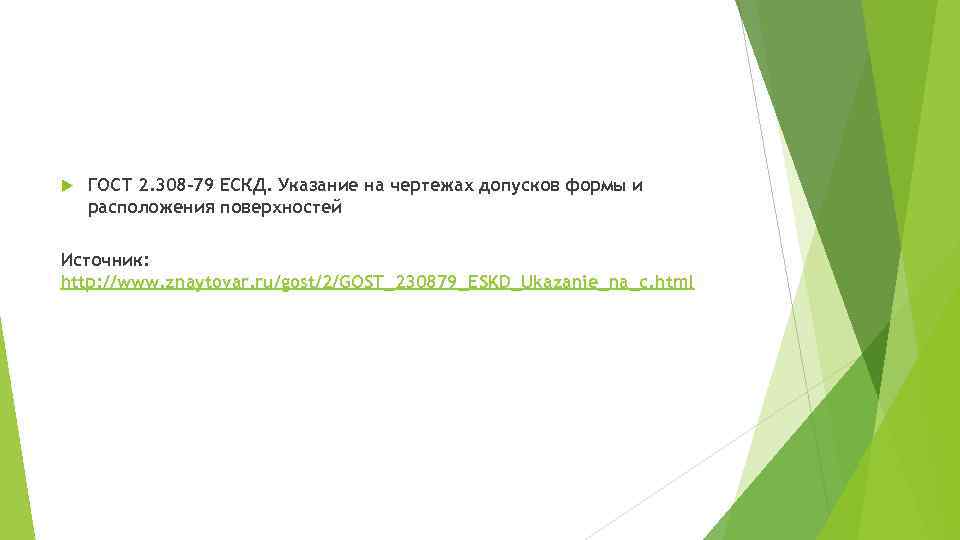 ГОСТ 2.308-79 ЕСКД. Указание на чертежах допусков формы и расположения поверхностей

Источник:
http://www.znaytovar.ru/gost/2/GOST_230879_ESKD_Ukazanie_na_c.html